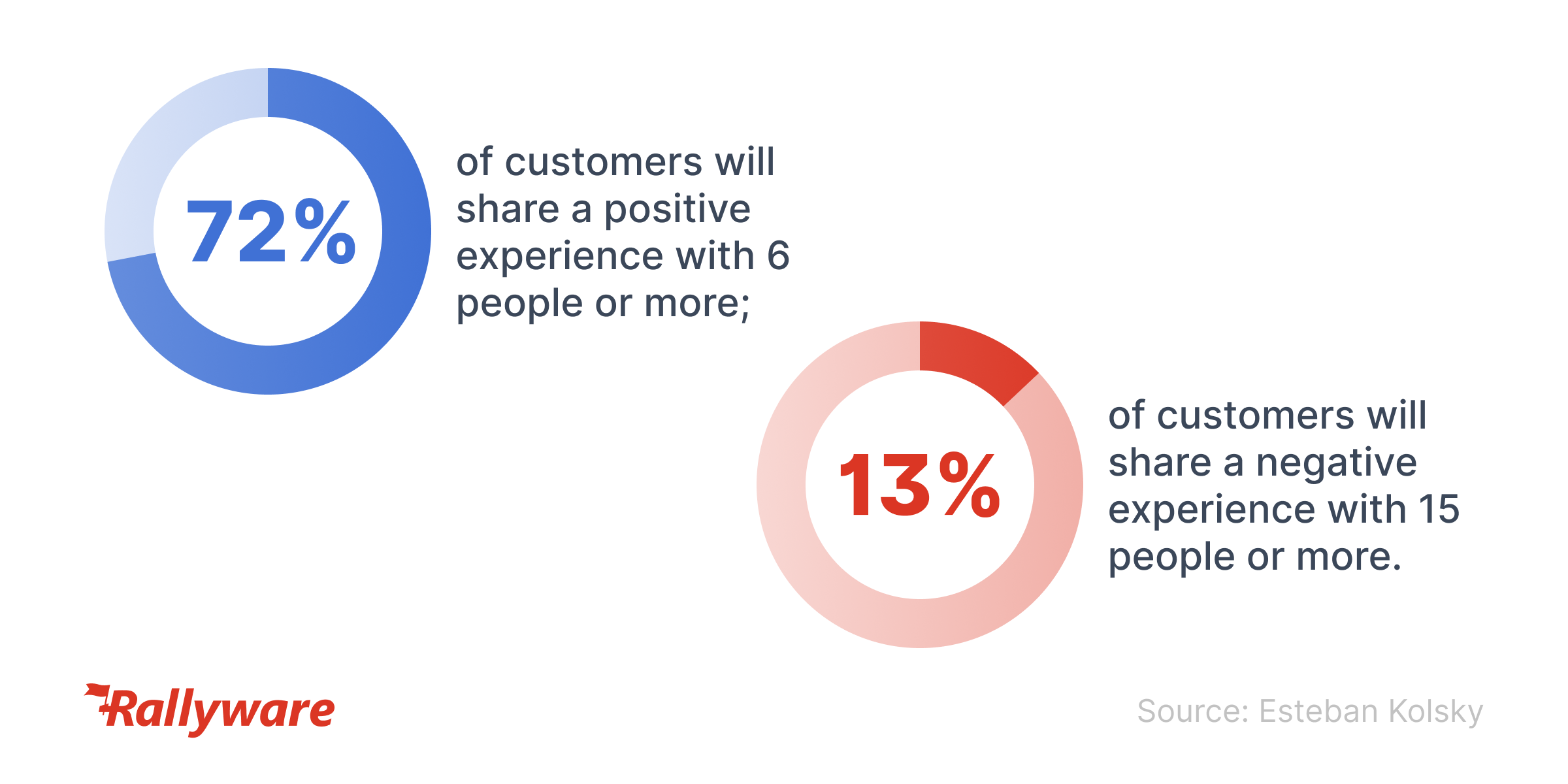 72%

of customers will share a positive experience with 6 people or more;

13%

of customers will share a negative experience with 15 people or more.

Rallyware

Source: Esteban Kolsky